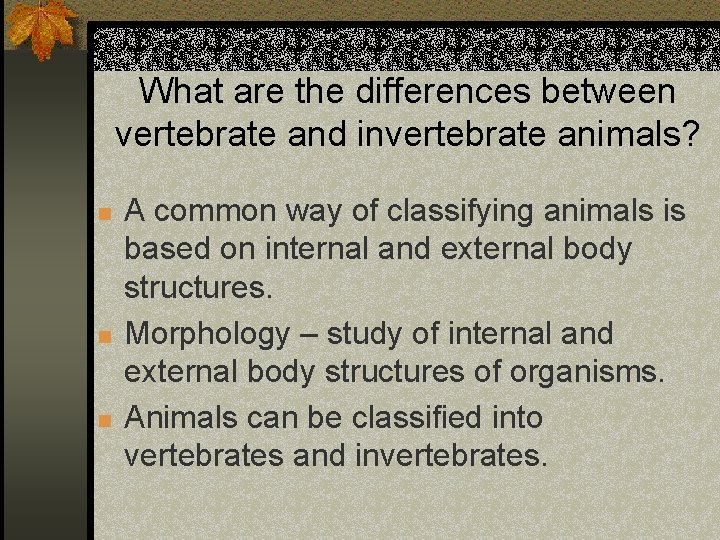 What are the differences between vertebrate and invertebrate animals?

A common way of classifying animals is based on internal and external body structures.

Morphology – study of internal and external body structures of organisms.

Animals can be classified into vertebrates and invertebrates.